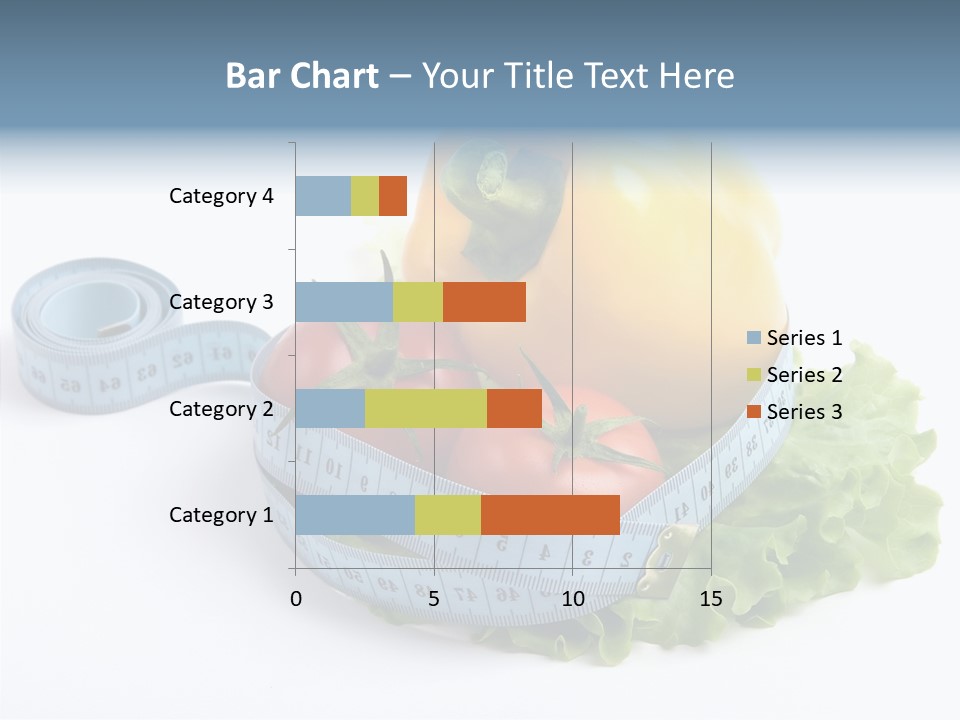 Bar Chart – Your Title Text Here

Category 4
Category 3
Category 2
Category 1

0
5
10
15

Series 1
Series 2
Series 3